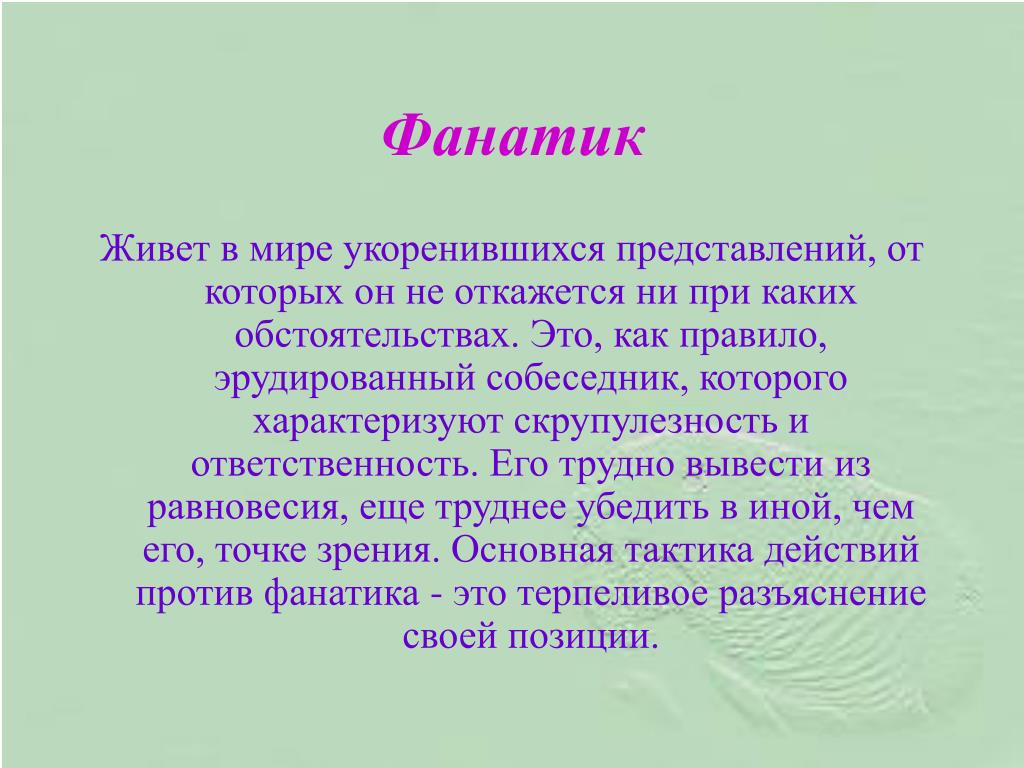 Фанатик

Живет в мире укоренившихся представлений, от которых он не откажется ни при каких обстоятельствах. Это, как правило, эрудированный собеседник, которого характеризуют скрупулезность и ответственность. Его трудно вывести из равновесия, еще труднее убедить в иной, чем его, точке зрения. Основная тактика действий против фанатика - это терпеливое разъяснение своей позиции.